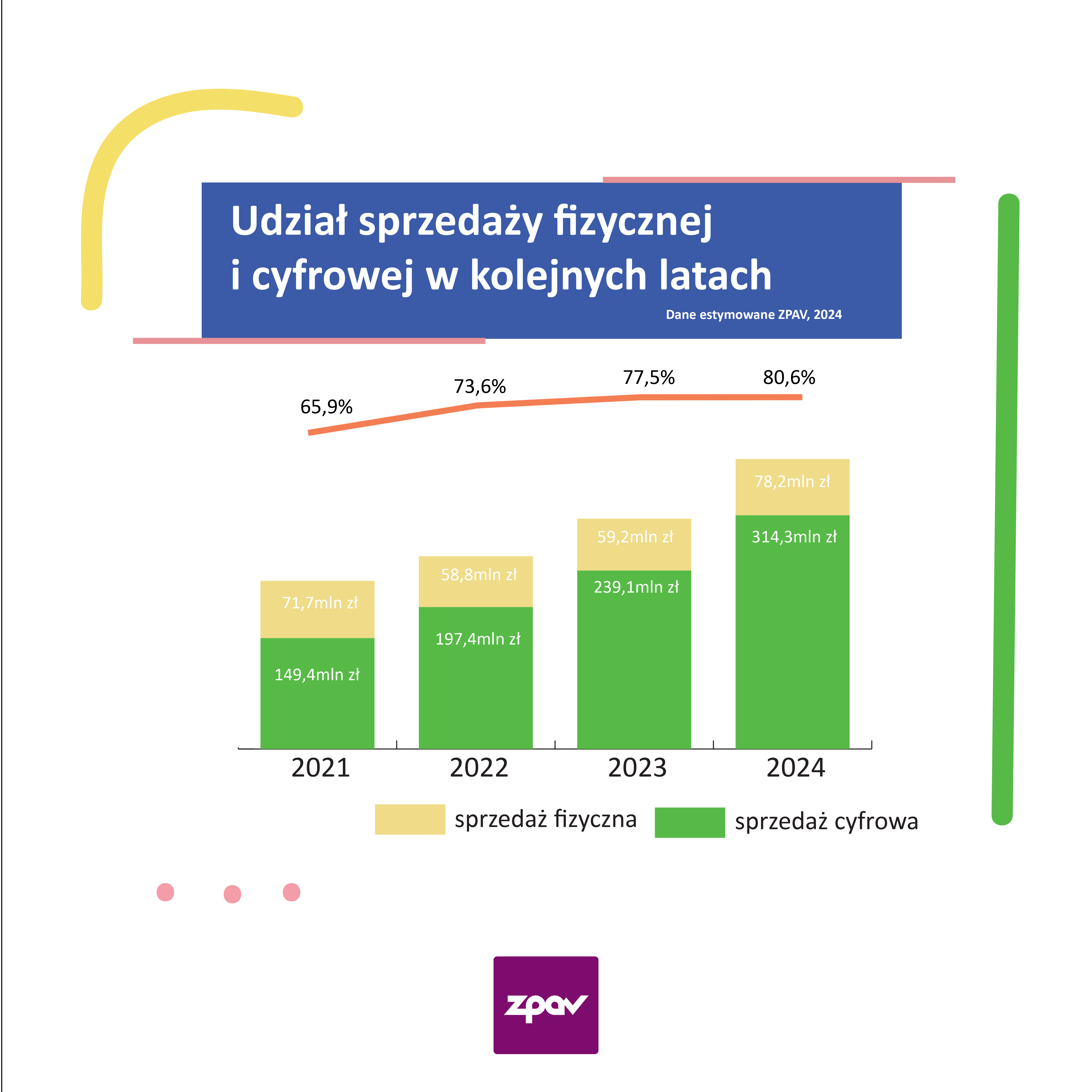 Udział sprzedaży fizycznej i cyfrowej w kolejnych latach

Dane estymowane ZPAV, 2024

65,9%
73,6%
77,5%
80,6%

71,7mln zł
149,4mln zł
58,8mln zł
197,4mln zł
59,2mln zł
239,1mln zł
78,2mln zł
314,3mln zł

2021
2022
2023
2024

sprzedaż fizyczna
sprzedaż cyfrowa

zpav